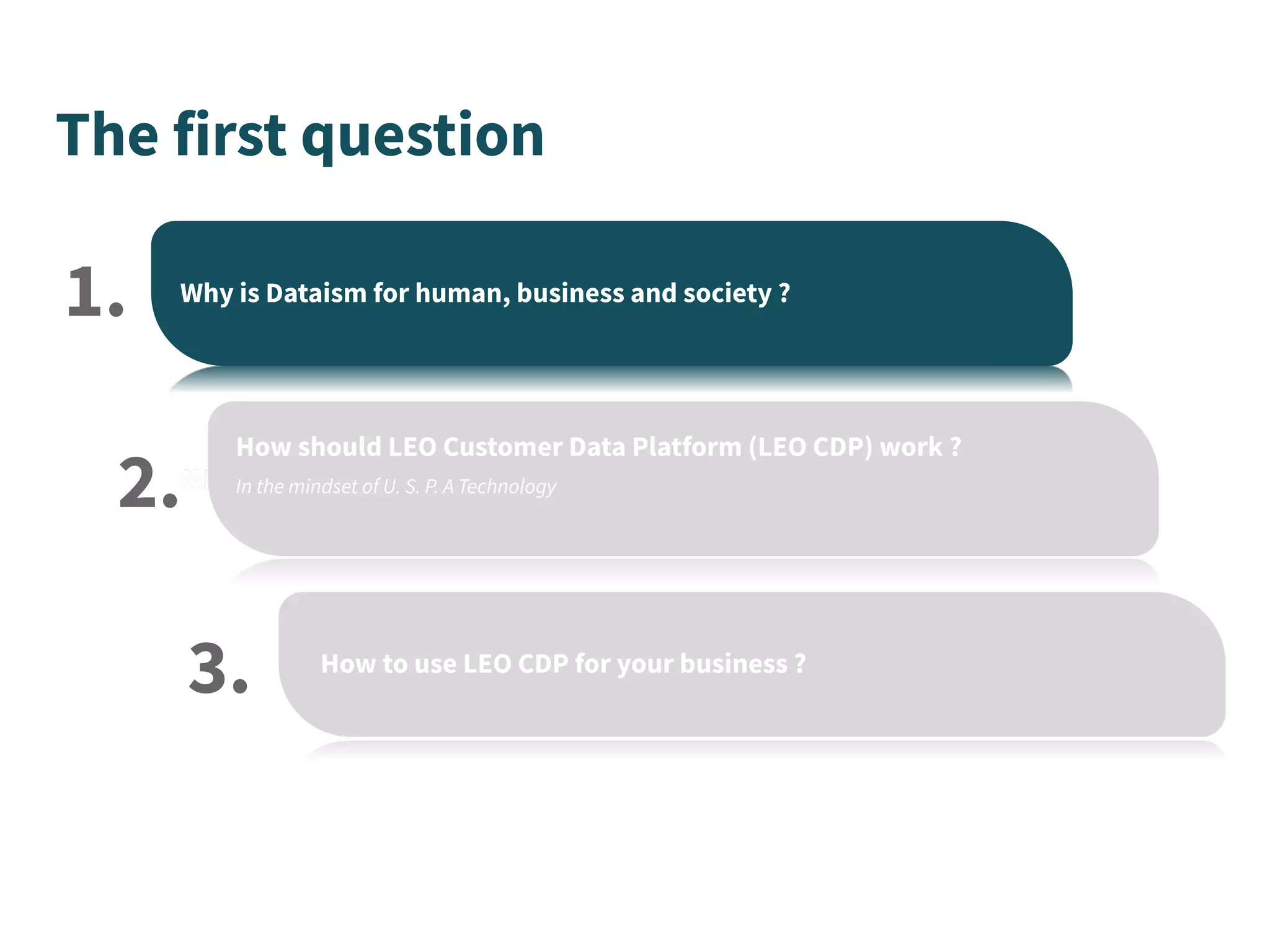 The first question

1.

Why is Dataism for human, business and society ?

2.

How should LEO Customer Data Platform (LEO CDP) work ?

In the mindset of U. S. P. A Technology

3.

How to use LEO CDP for your business ?